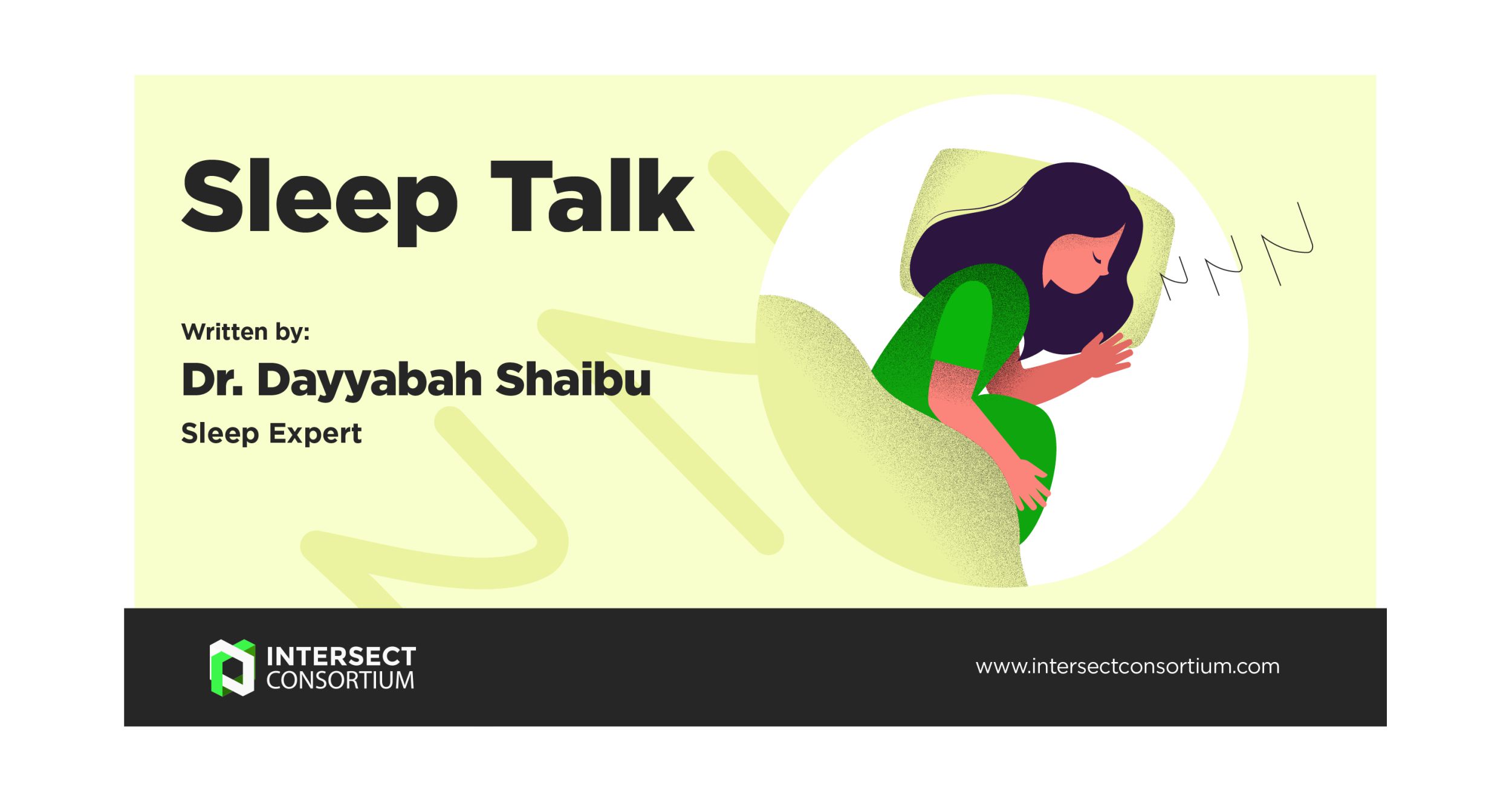 Sleep Talk

Written by:

Dr. Dayyabah Shaibu

Sleep Expert

INTERSECT CONSORTIUM

www.intersectconsortium.com